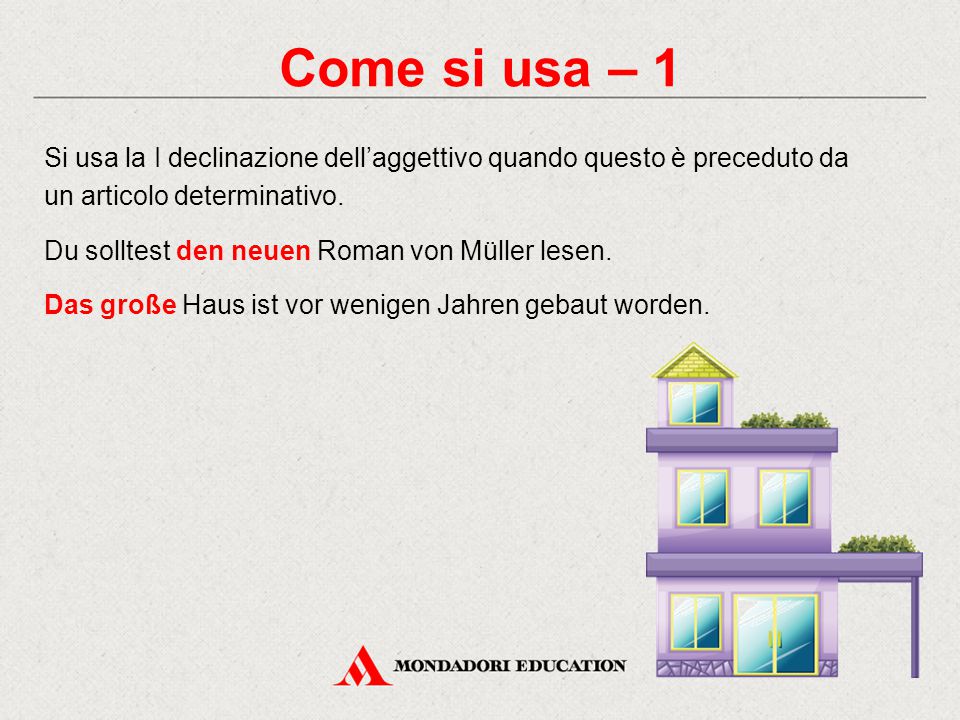 Come si usa – 1

Si usa la I declinazione dell’aggettivo quando questo è preceduto da un articolo determinativo.

Du solltest den neuen Roman von Müller lesen.

Das große Haus ist vor wenigen Jahren gebaut worden.

MONDADORI EDUCATION